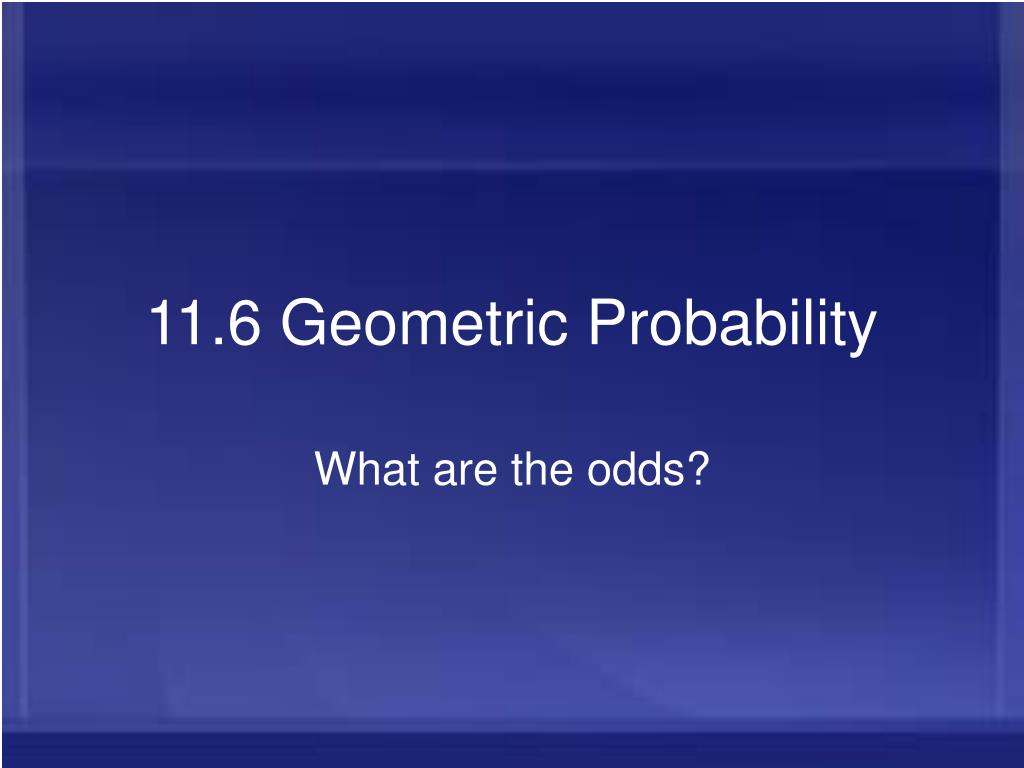 11.6 Geometric Probability

What are the odds?